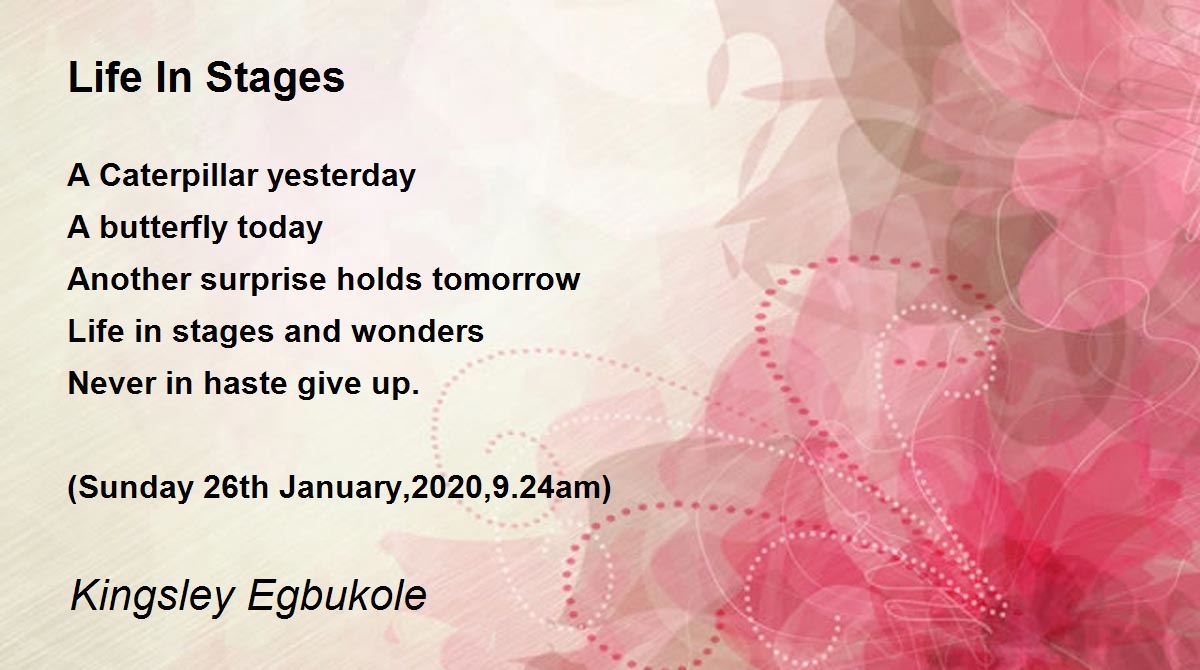 Life In Stages

A Caterpillar yesterday
A butterfly today
Another surprise holds tomorrow
Life in stages and wonders
Never in haste give up.

(Sunday 26th January,2020,9.24am)

Kingsley Egbukole